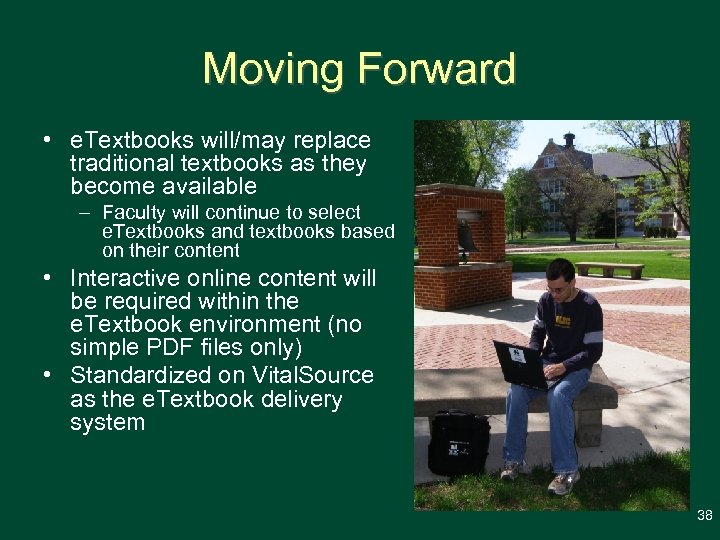 Moving Forward

• eTextbooks will/may replace traditional textbooks as they become available

– Faculty will continue to select eTextbooks and textbooks based on their content

• Interactive online content will be required within the eTextbook environment (no simple PDF files only)

• Standardized on VitalSource as the eTextbook delivery system

38